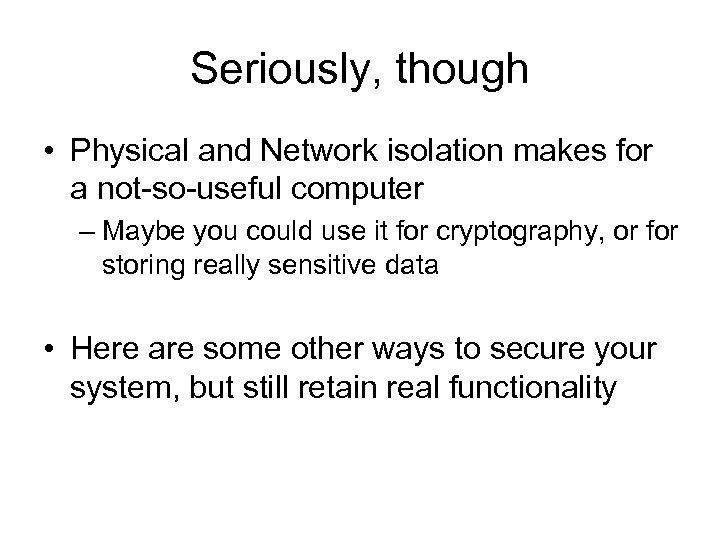 Seriously, though

• Physical and Network isolation makes for a not-so-useful computer

– Maybe you could use it for cryptography, or for storing really sensitive data

• Here are some other ways to secure your system, but still retain real functionality